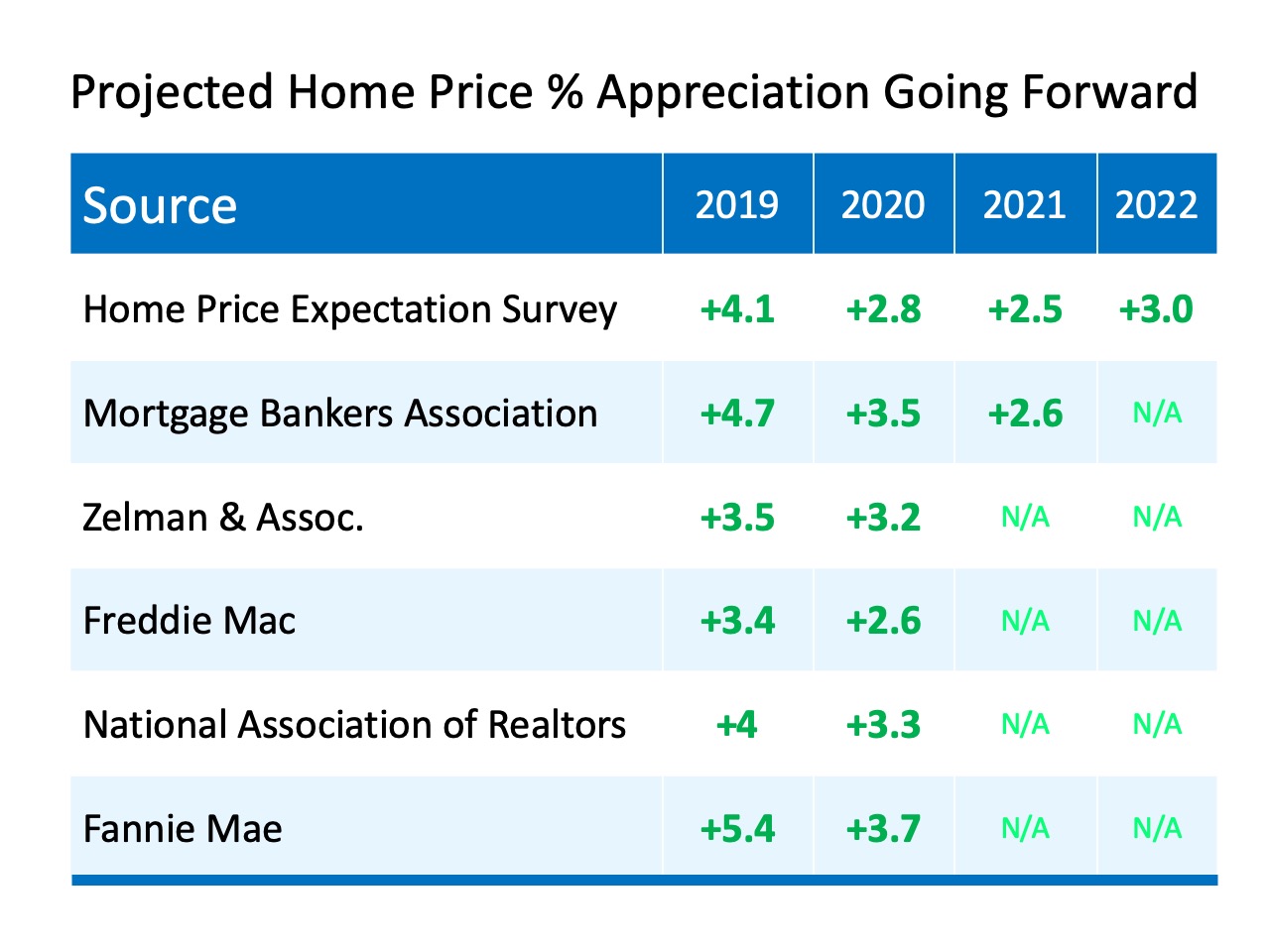 Projected Home Price % Appreciation Going Forward

| Source | 2019 | 2020 | 2021 | 2022 |
|---|---|---|---|---|
| Home Price Expectation Survey | +4.1 | +2.8 | +2.5 | +3.0 |
| Mortgage Bankers Association | +4.7 | +3.5 | +2.6 | N/A |
| Zelman & Assoc. | +3.5 | +3.2 | N/A | N/A |
| Freddie Mac | +3.4 | +2.6 | N/A | N/A |
| National Association of Realtors | +4 | +3.3 | N/A | N/A |
| Fannie Mae | +5.4 | +3.7 | N/A | N/A |